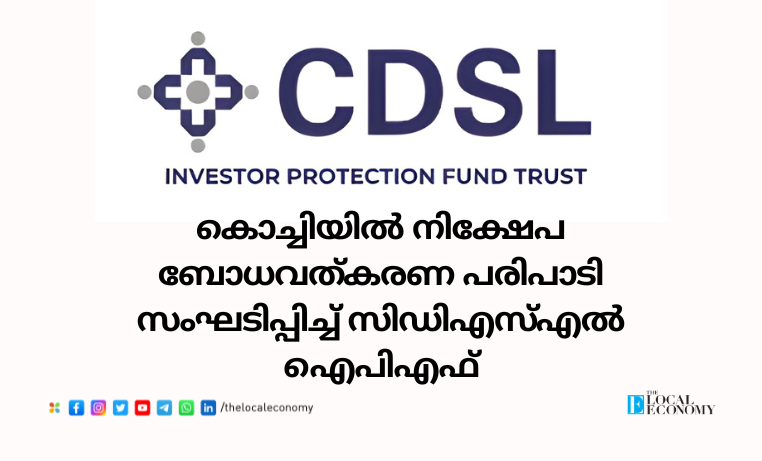 CDSL
INVESTOR PROTECTION FUND TRUST

കൊച്ചിയിൽ നിക്ഷേപ ബോധവത്കരണ പരിപാടി സംഘടിപ്പിച്ച് സിഡിഎസ്എൽ ഐപിഎഫ്

/thelocaleconomy

THE LOCAL ECONOMY